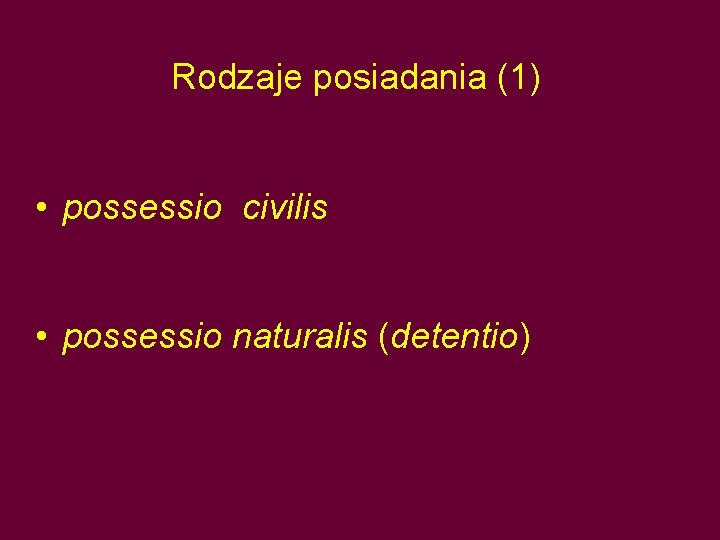 Rodzaje posiadania (1)

• possessio civilis

• possessio naturalis (detentio)